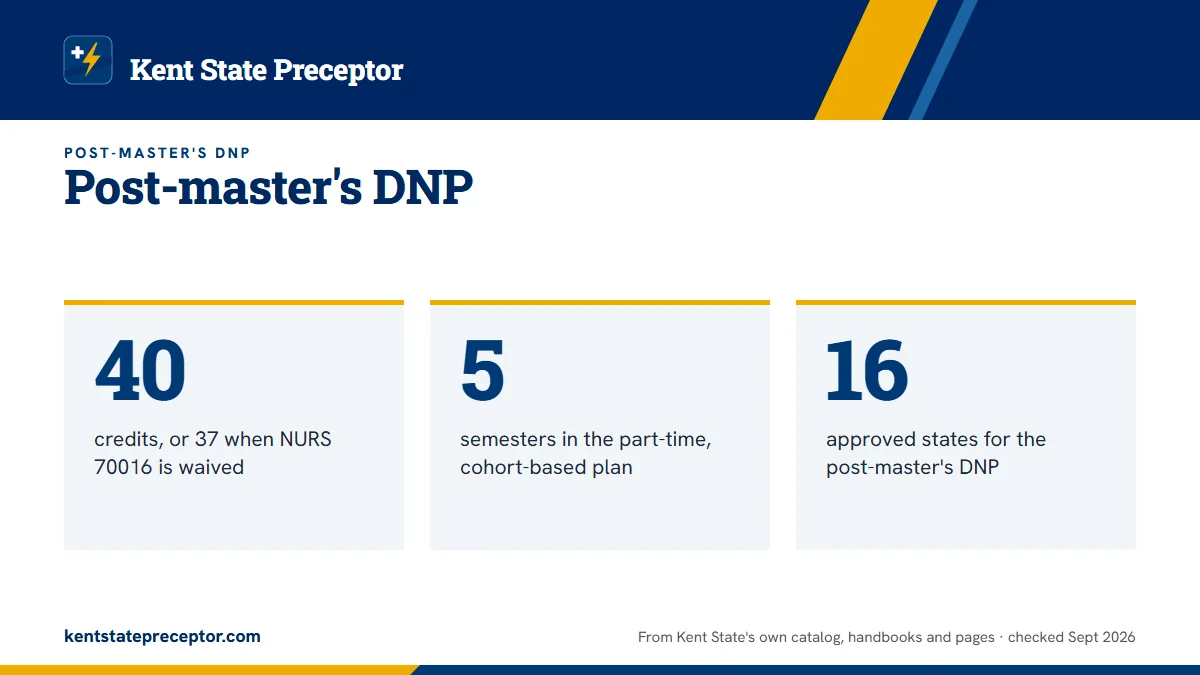 Kent State Preceptor

POST-MASTER'S DNP

Post-master's DNP

40

credits, or 37 when NURS 70016 is waived

5

semesters in the part-time, cohort-based plan

16

approved states for the post-master's DNP

kentstatepreceptor.com

From Kent State's own catalog, handbooks and pages · checked Sept 2026